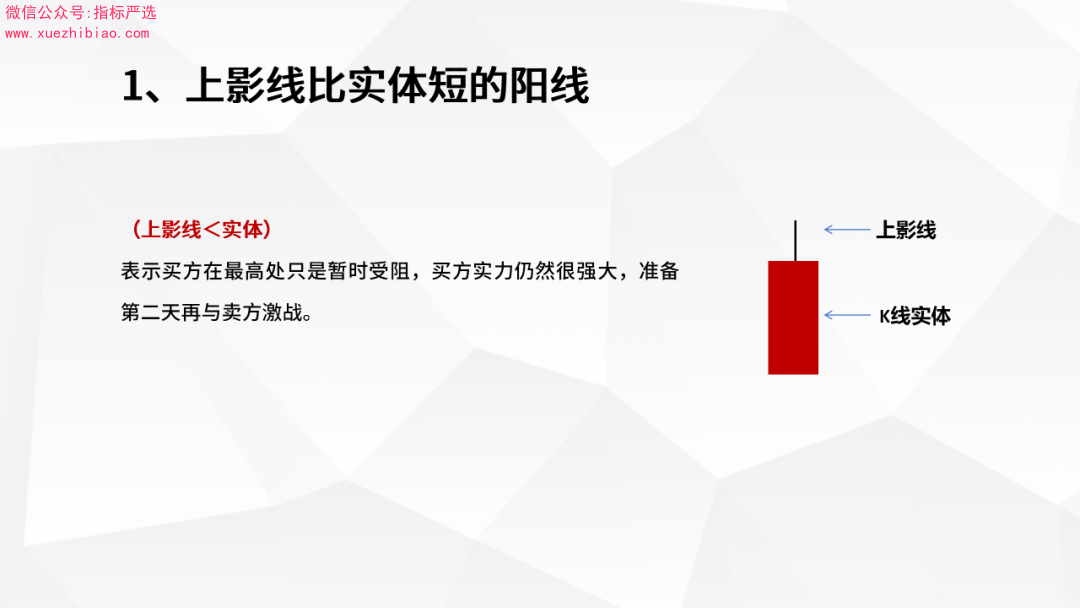 微信公众号:指标严选
www.xuezhibiao.com

1、上影线比实体短的阳线

（上影线＜实体）

表示买方在最高处只是暂时受阻，买方实力仍然很强大，准备第二天再与卖方激战。

上影线

K线实体